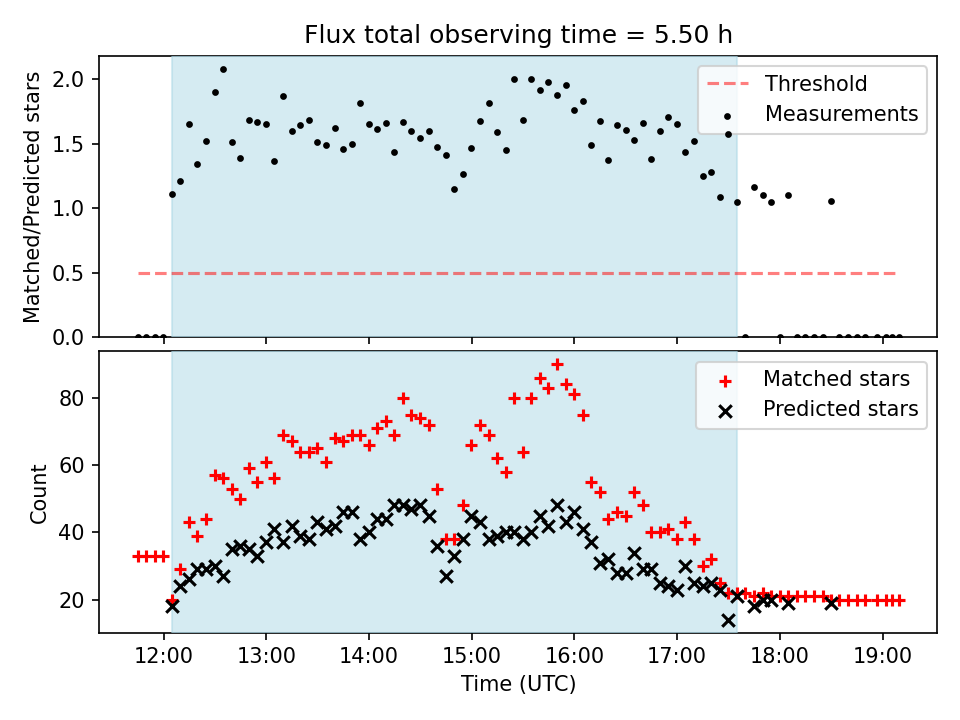 Flux total observing time = 5.50 h

Matched/Predicted stars

2.0
1.5
1.0
0.5
0.0

Threshold
Measurements

Count

80
60
40
20

Matched stars
Predicted stars

12:00
13:00
14:00
15:00
16:00
17:00
18:00
19:00

Time (UTC)